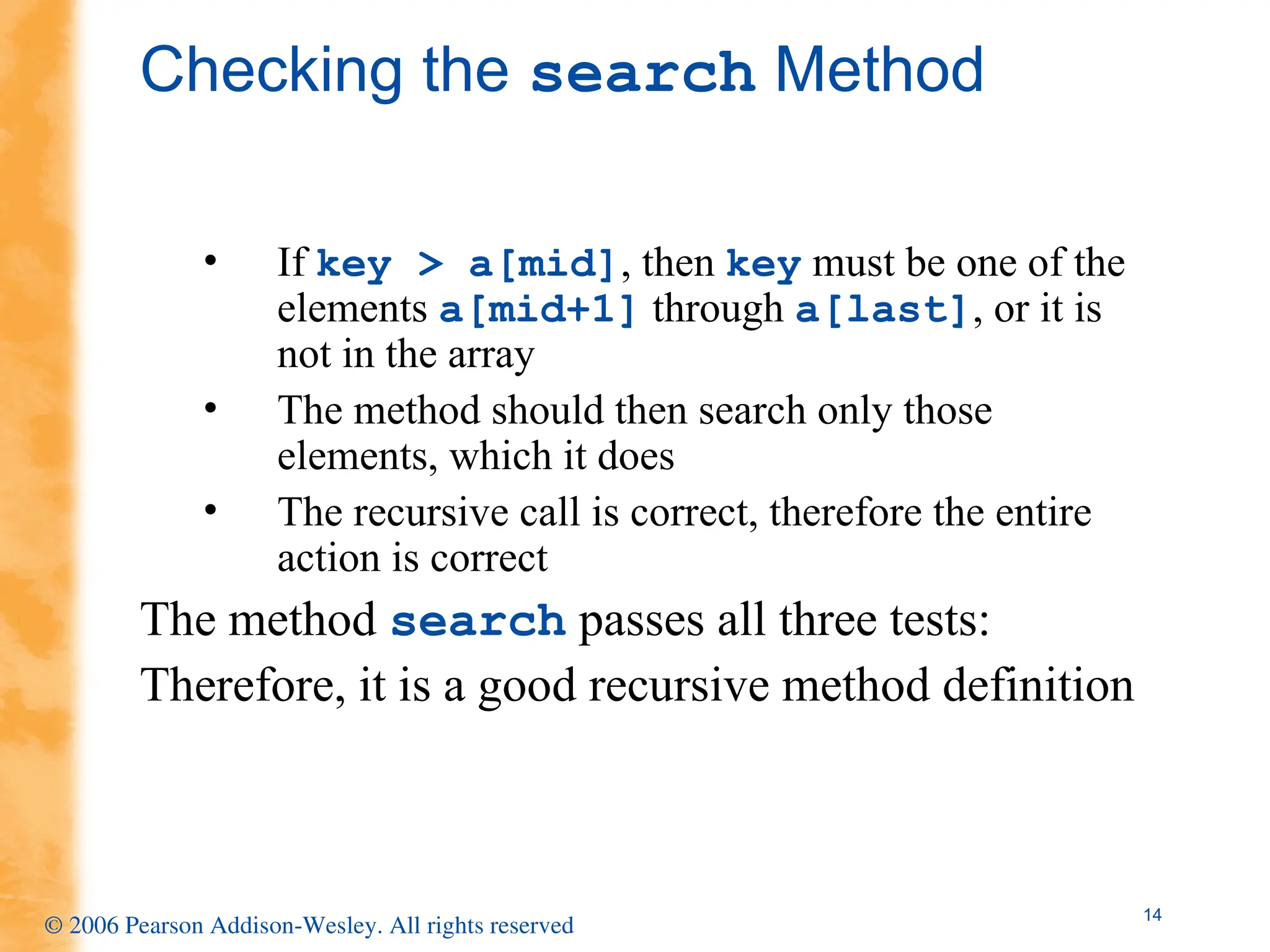 Checking the search Method

• If key > a[mid], then key must be one of the elements a[mid+1] through a[last], or it is not in the array
• The method should then search only those elements, which it does
• The recursive call is correct, therefore the entire action is correct

The method search passes all three tests:

Therefore, it is a good recursive method definition

© 2006 Pearson Addison-Wesley. All rights reserved

14